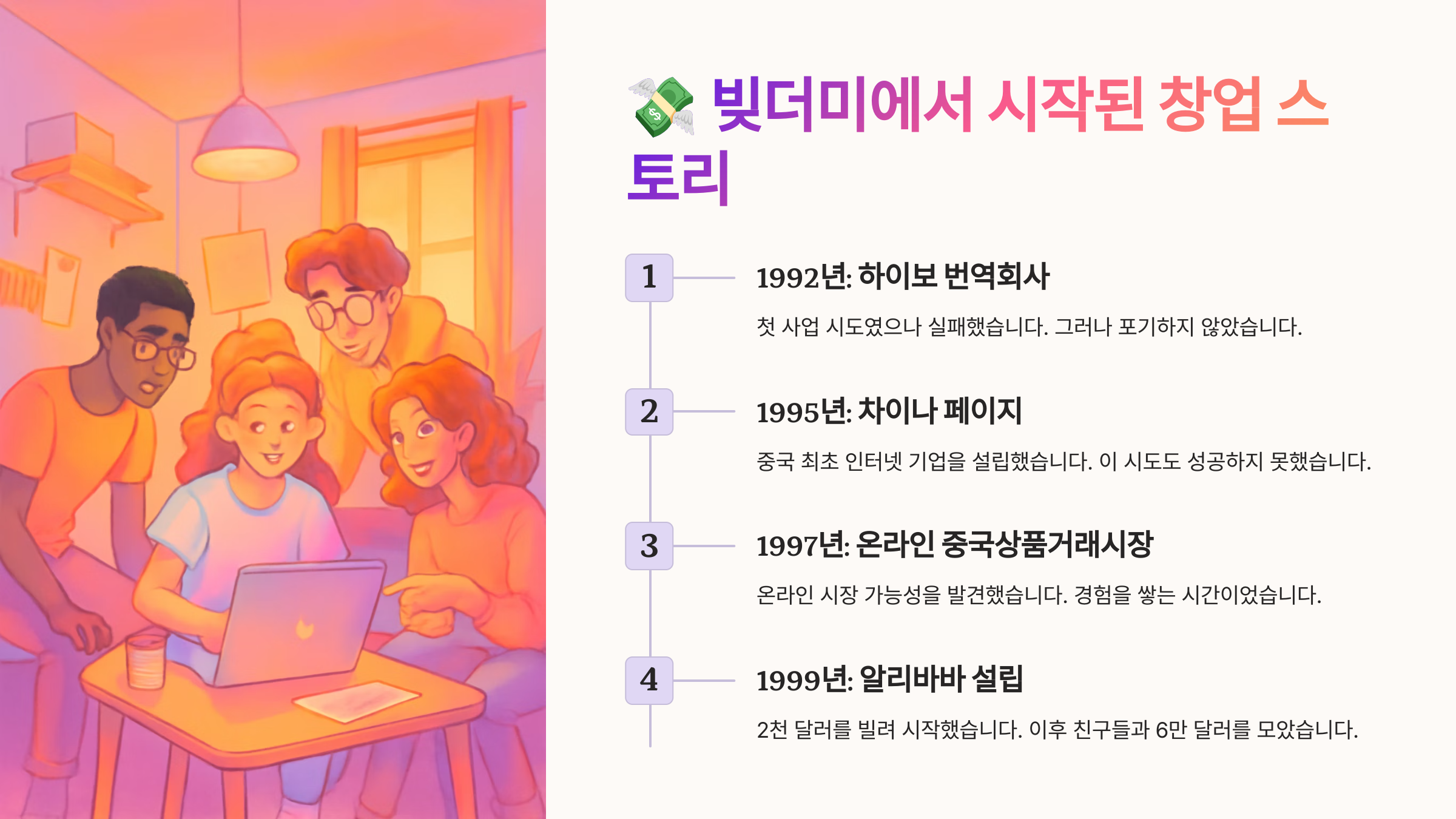 💸 빚더미에서 시작된 창업 스토리

1

1992년: 하이보 번역회사

첫 사업 시도였으나 실패했습니다. 그러나 포기하지 않았습니다.

2

1995년: 차이나 페이지

중국 최초 인터넷 기업을 설립했습니다. 이 시도도 성공하지 못했습니다.

3

1997년: 온라인 중국상품거래시장

온라인 시장 가능성을 발견했습니다. 경험을 쌓는 시간이었습니다.

4

1999년: 알리바바 설립

2천 달러를 빌려 시작했습니다. 이후 친구들과 6만 달러를 모았습니다.